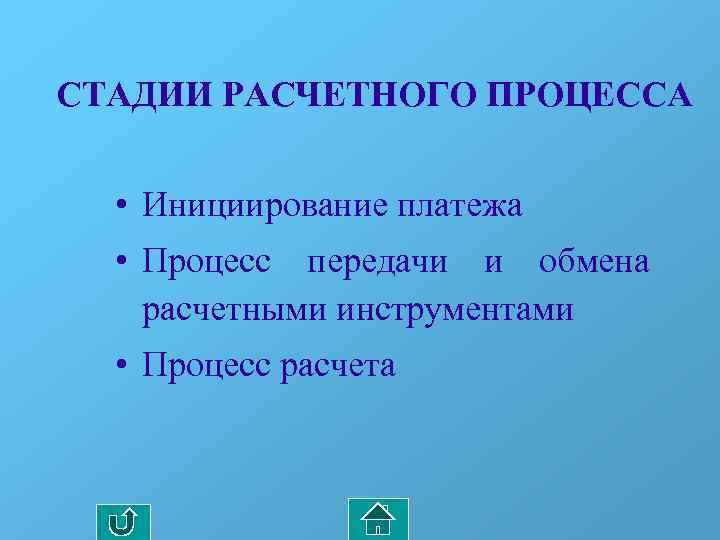 СТАДИИ РАСЧЕТНОГО ПРОЦЕССА

• Инициирование платежа
• Процесс передачи и обмена расчетными инструментами
• Процесс расчета